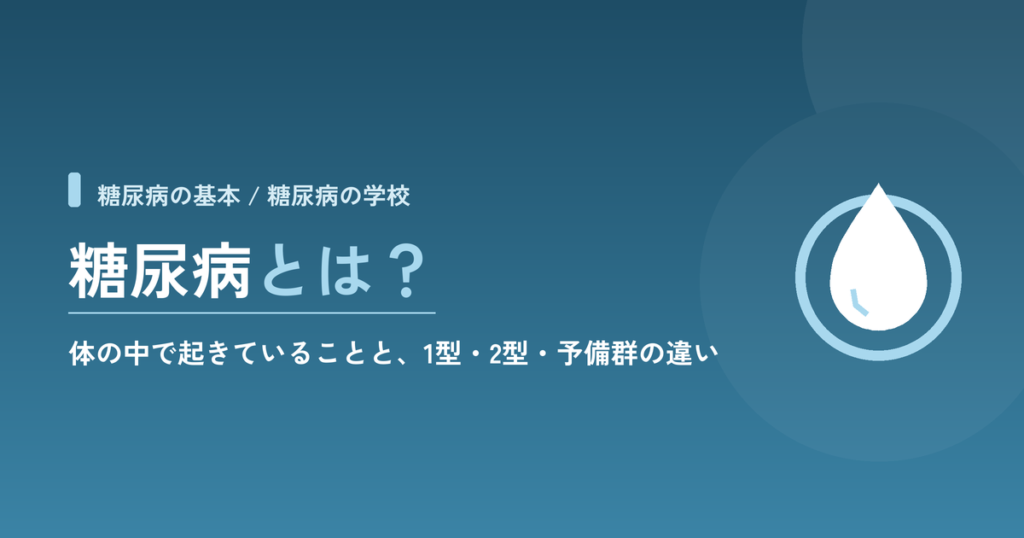 糖尿病の基本 / 糖尿病の学校

糖尿病とは？

体の中で起きていることと、1型・2型・予備群の違い